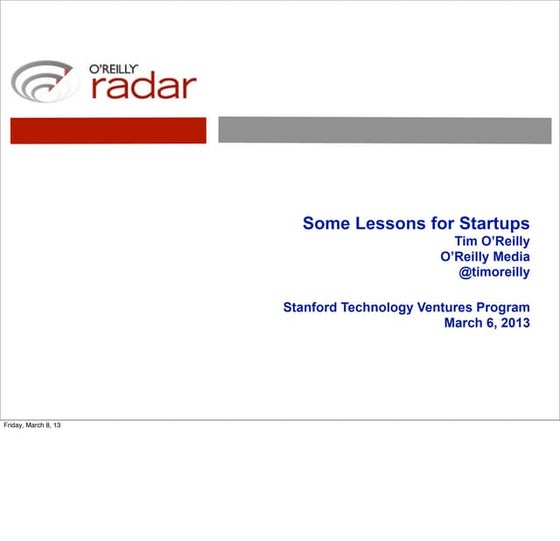 O'REILLY
radar

Some Lessons for Startups
Tim O'Reilly
O'Reilly Media
@timoreilly

Stanford Technology Ventures Program
March 6, 2013

Friday, March 8, 13